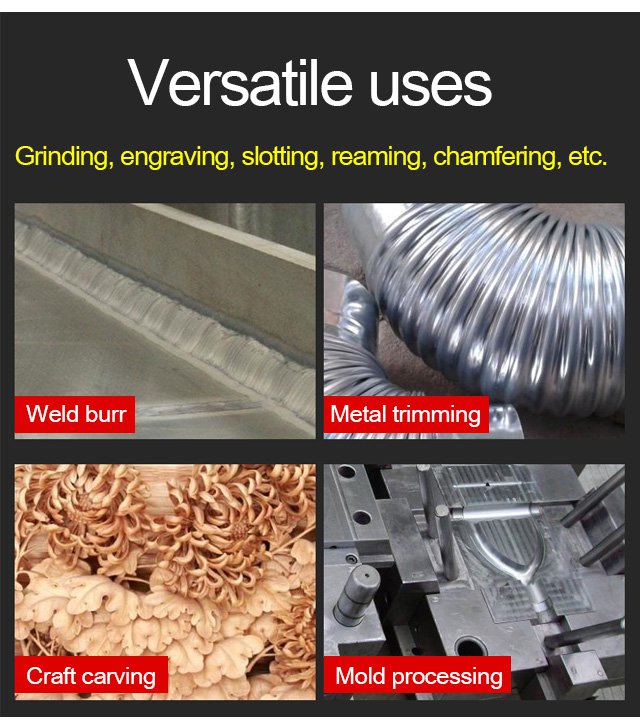 Versatile uses

Grinding, engraving, slotting, reaming, chamfering, etc.

Weld burr

Metal trimming

Craft carving

Mold processing